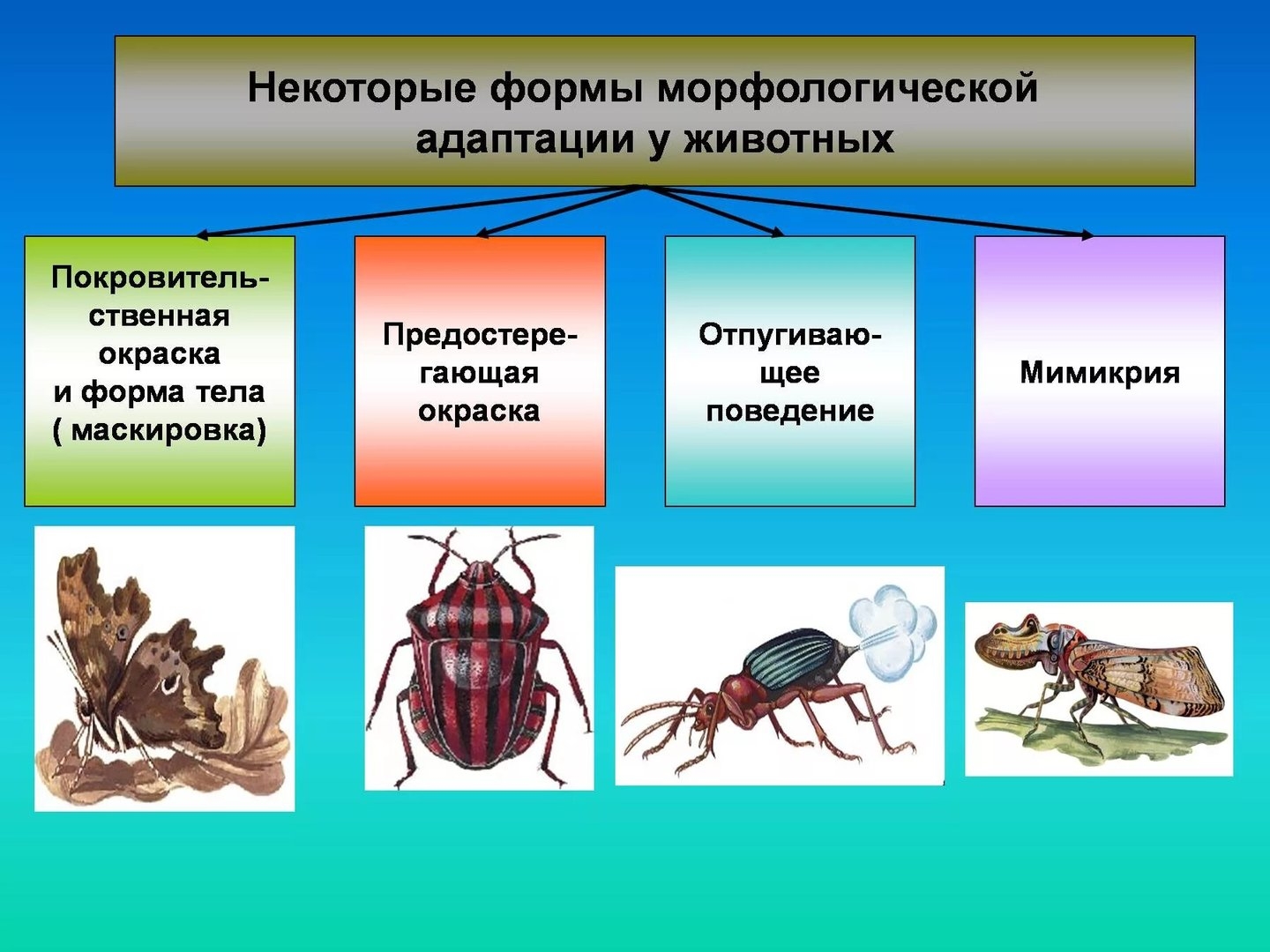 Некоторые формы морфологической адаптации у животных

Покровительственная окраска и форма тела ( маскировка)

Предостерегающая окраска

Отпугивающее поведение

Мимикрия